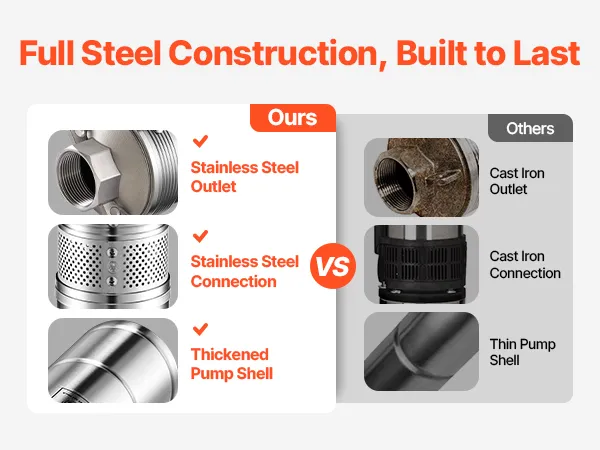 Full Steel Construction, Built to Last

Ours

Stainless Steel Outlet

Stainless Steel Connection

Thickened Pump Shell

VS

Others

Cast Iron Outlet

Cast Iron Connection

Thin Pump Shell